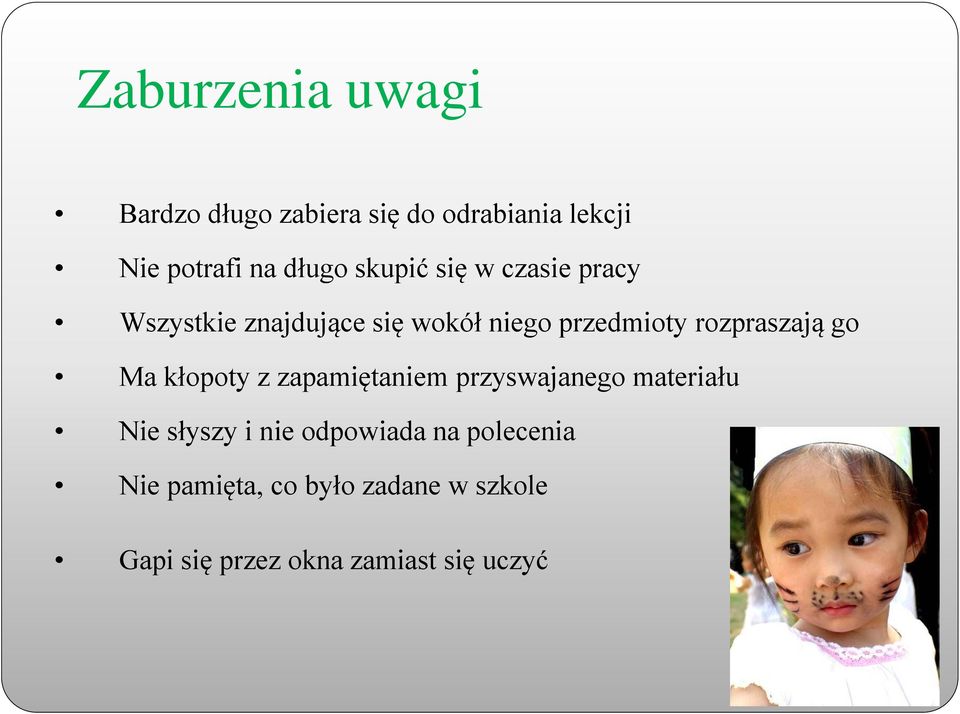 Zaburzenia uwagi

• Bardzo długo zabiera się do odrabiania lekcji
• Nie potrafi na długo skupić się w czasie pracy
• Wszystkie znajdujące się wokół niego przedmioty rozpraszają go
• Ma kłopoty z zapamiętaniem przyswajanego materiału
• Nie słyszy i nie odpowiada na polecenia
• Nie pamięta, co było zadane w szkole
• Gapi się przez okna zamiast się uczyć